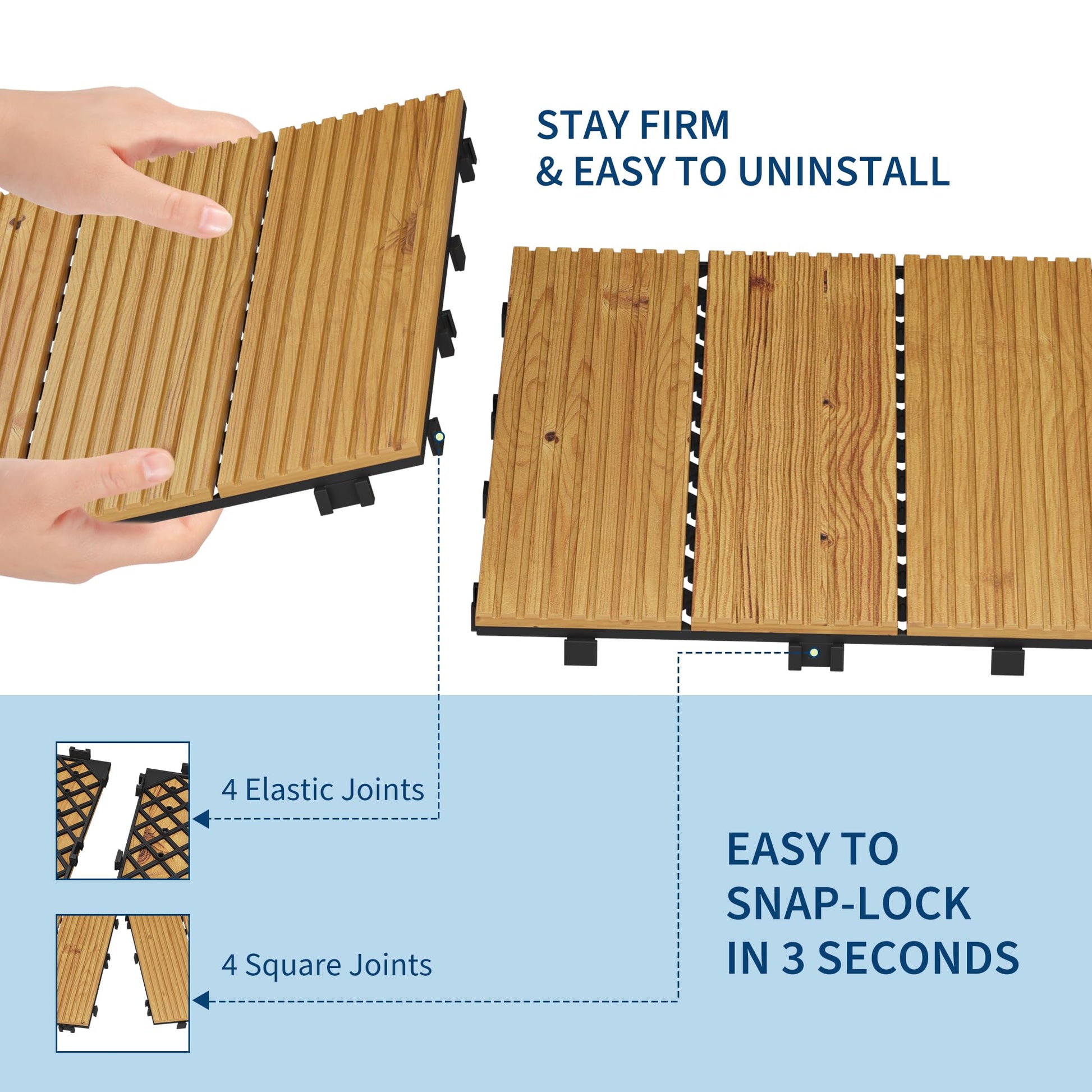 STAY FIRM
& EASY TO UNINSTALL

4 Elastic Joints

4 Square Joints

EASY TO
SNAP-LOCK
IN 3 SECONDS